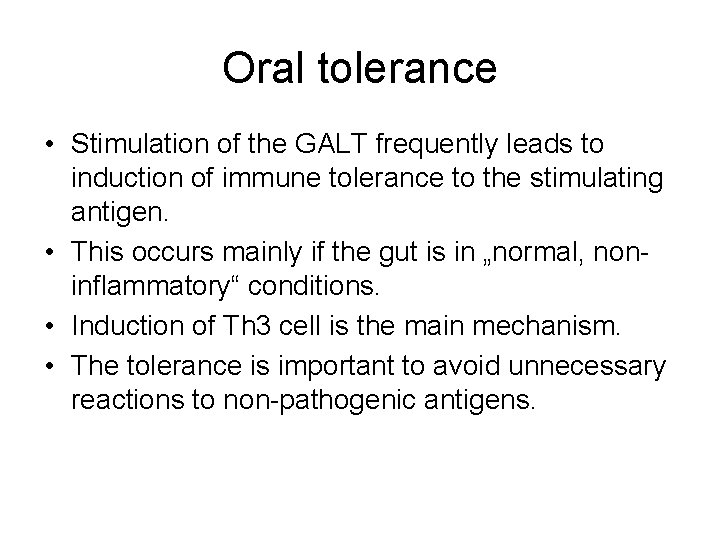 Oral tolerance

• Stimulation of the GALT frequently leads to induction of immune tolerance to the stimulating antigen.
• This occurs mainly if the gut is in „normal, non-inflammatory“ conditions.
• Induction of Th3 cell is the main mechanism.
• The tolerance is important to avoid unnecessary reactions to non-pathogenic antigens.